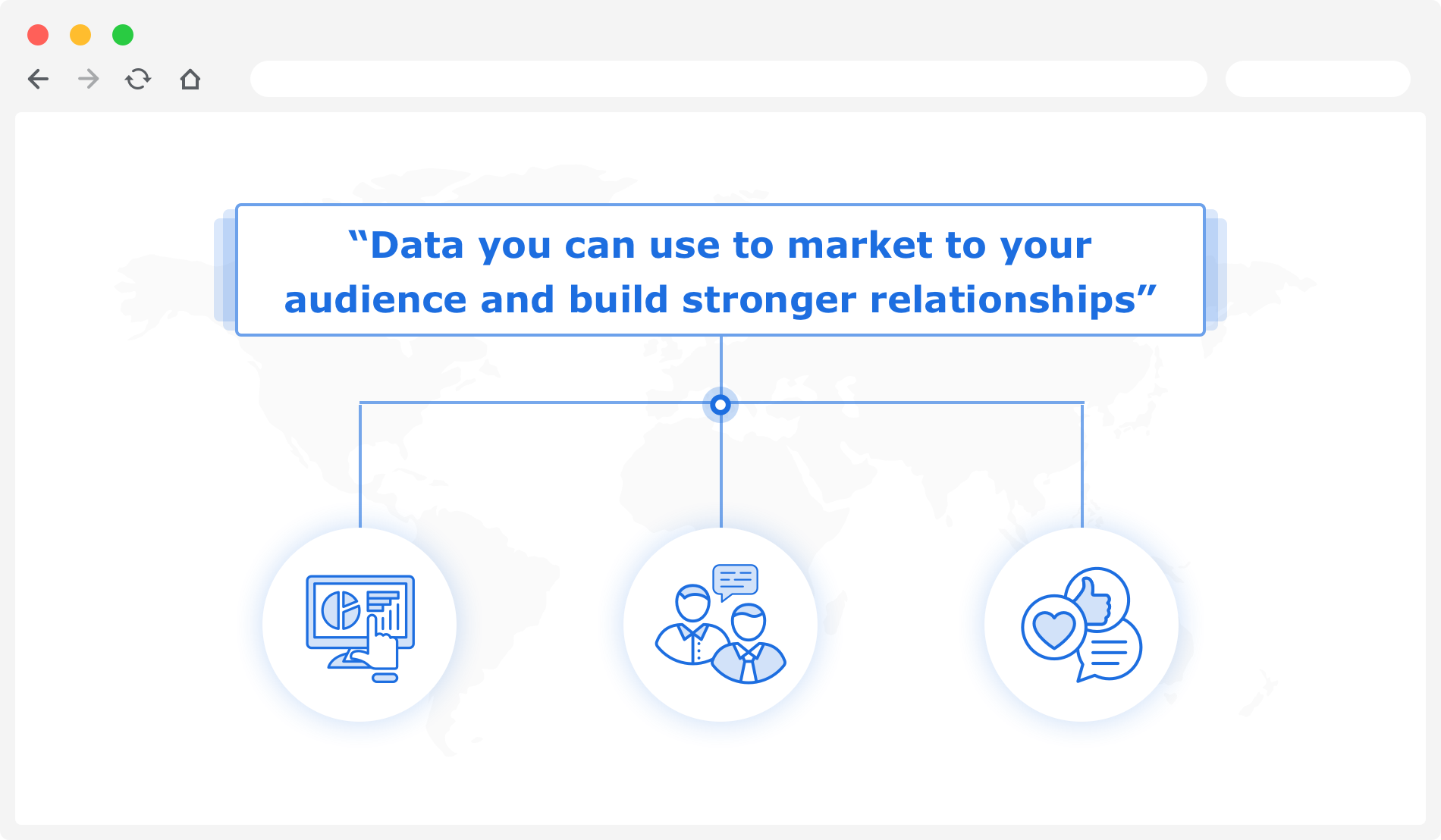 “Data you can use to market to your audience and build stronger relationships”